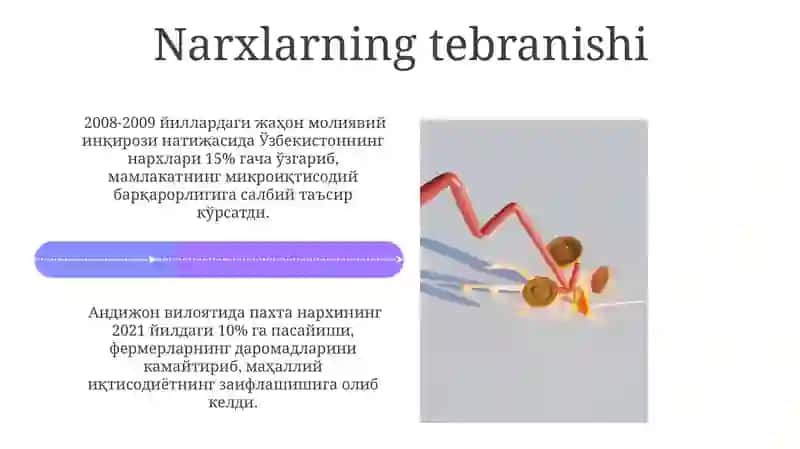 Narxlarning tebranishi

2008-2009 йиллардаги жаҳон молиявий инқирози натижасида Ўзбекистоннинг нархлари 15% гача ўзгариб, мамлакатнинг микроиқтисодий барқарорлигига салбий таъсир кўрсатди.

Андижон вилоятида пахта нархининг 2021 йилдаги 10% га пасайиши, фермерларнинг даромадларини камайтириб, маҳаллий иқтисодиётнинг заифлашишига олиб келди.